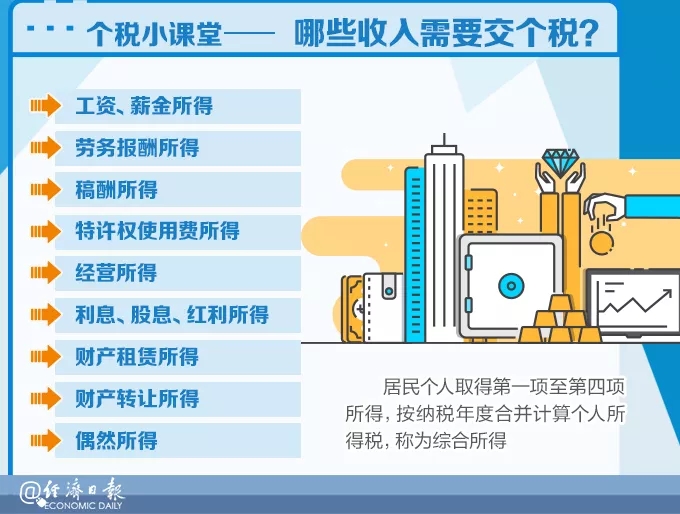 个税小课堂—— 哪些收入需要交个税?

工资、薪金所得

劳务报酬所得

稿酬所得

特许权使用费所得

经营所得

利息、股息、红利所得

财产租赁所得

财产转让所得

偶然所得

居民个人取得第一项至第四项所得,按纳税年度合并计算个人所得税,称为综合所得

@经济日报
ECONOMIC DAILY